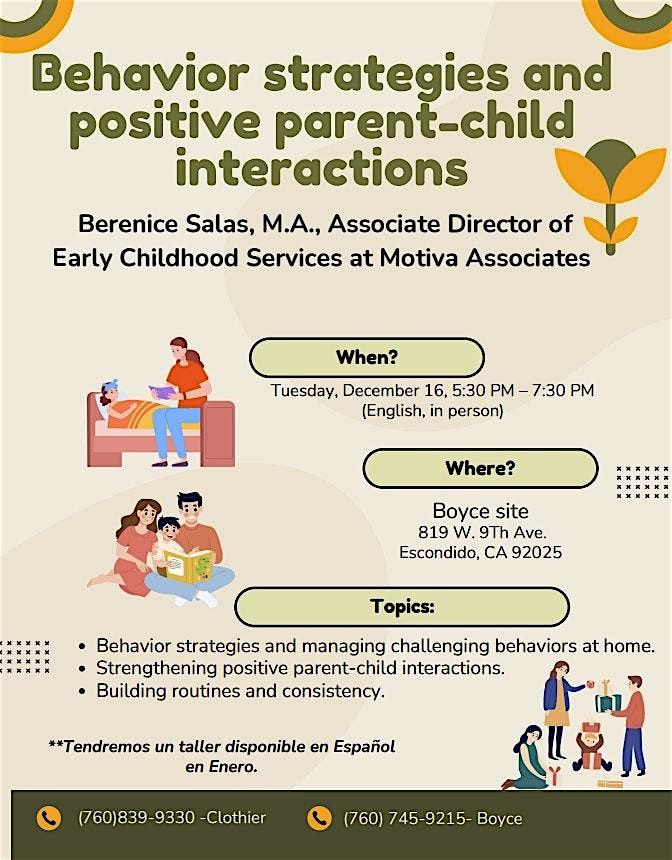 Behavior strategies and positive parent-child interactions

Berenice Salas, M.A., Associate Director of Early Childhood Services at Motiva Associates

When?

Tuesday, December 16, 5:30 PM – 7:30 PM
(English, in person)

Where?

Boyce site
819 W. 9Th Ave.
Escondido, CA 92025

Topics:

• Behavior strategies and managing challenging behaviors at home.
• Strengthening positive parent-child interactions.
• Building routines and consistency.

**Tendremos un taller disponible en Español en Enero.

(760)839-9330 -Clothier

(760) 745-9215- Boyce